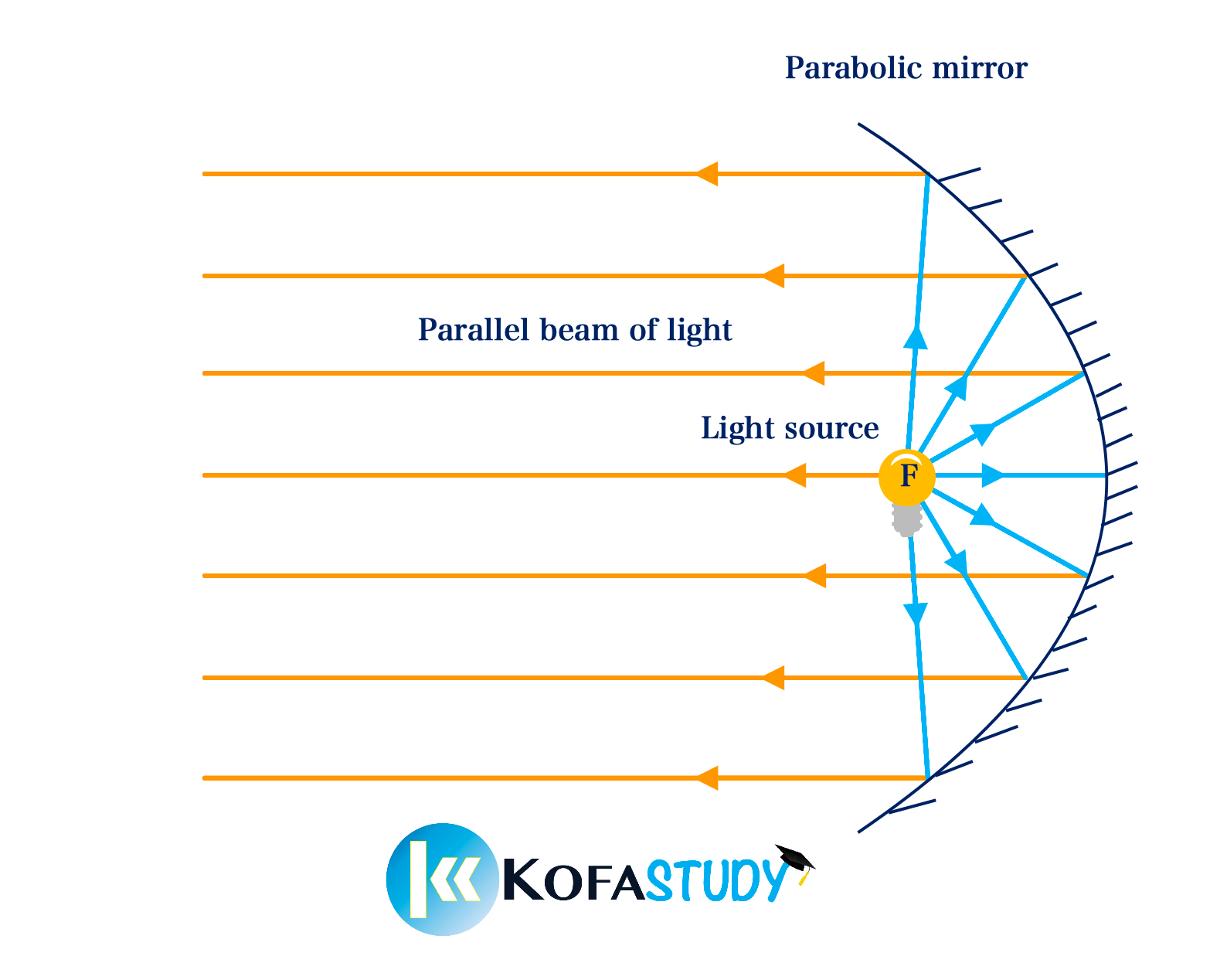 Parabolic mirror

Parallel beam of light

Light source

F

KOFASTUDY